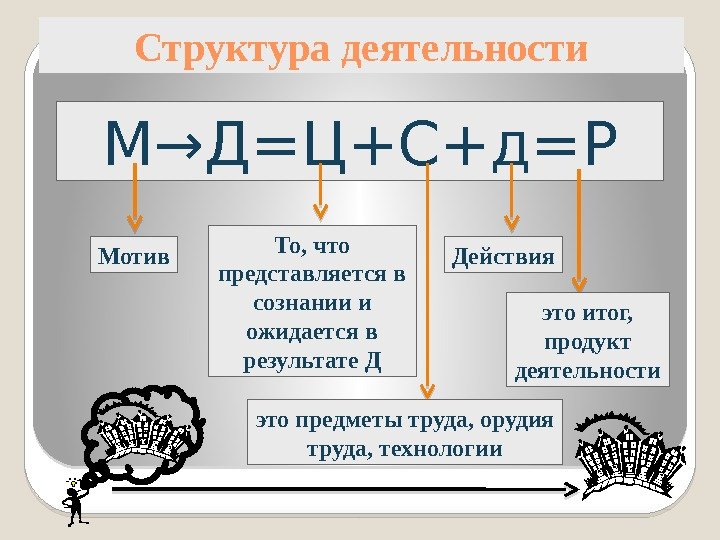 Структура деятельности

М→Д=Ц+С+д=Р

Мотив

То, что представляется в сознании и ожидается в результате Д

Действия

это итог, продукт деятельности

это предметы труда, орудия труда, технологии